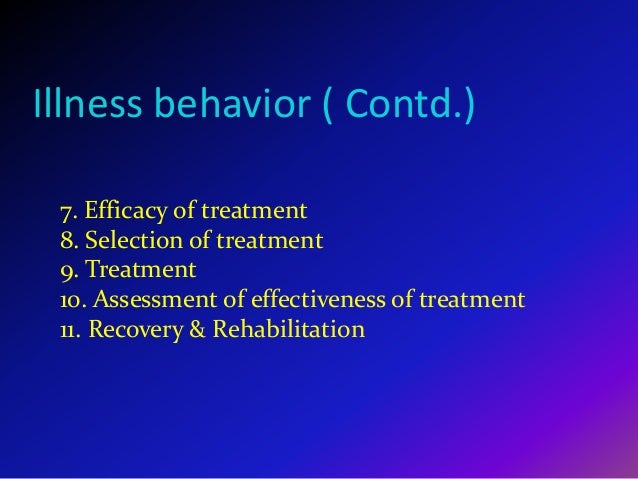 Illness behavior ( Contd.)

7. Efficacy of treatment
8. Selection of treatment
9. Treatment
10. Assessment of effectiveness of treatment
11. Recovery & Rehabilitation